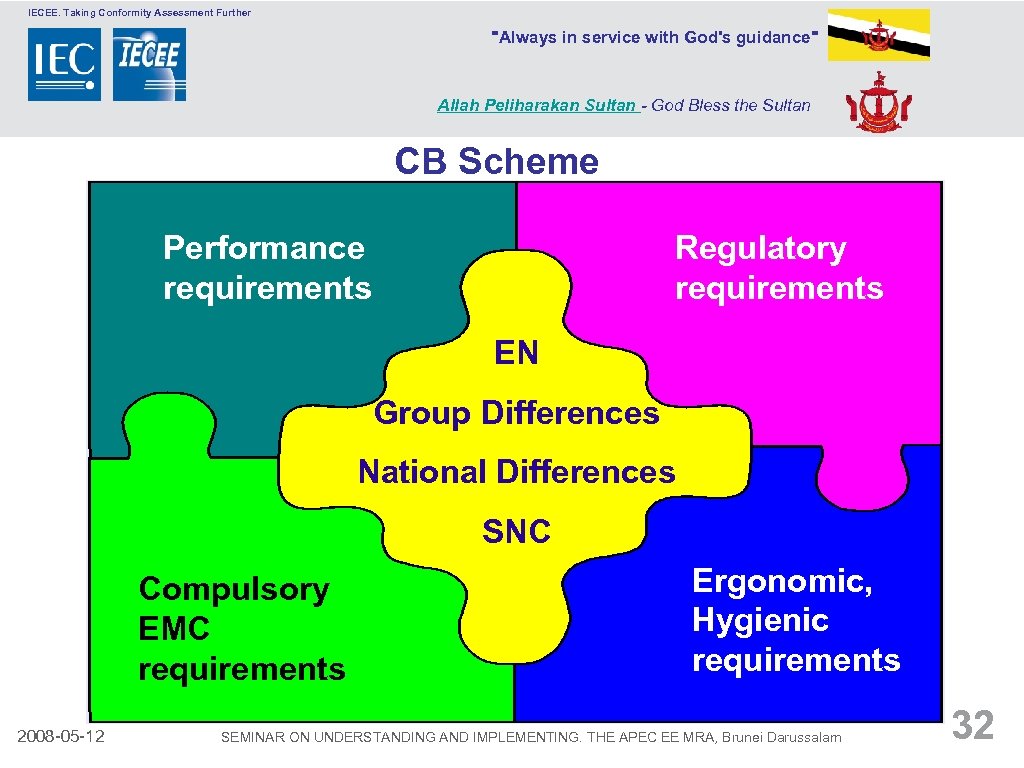 IECEE. Taking Conformity Assessment Further

IEC IECEE

"Always in service with God's guidance"

Allah Peliharakan Sultan - God Bless the Sultan

CB Scheme

Performance requirements

Regulatory requirements

EN

Group Differences

National Differences

SNC

Compulsory EMC requirements

Ergonomic, Hygienic requirements

2008-05-12

SEMINAR ON UNDERSTANDING AND IMPLEMENTING. THE APEC EE MRA, Brunei Darussalam

32